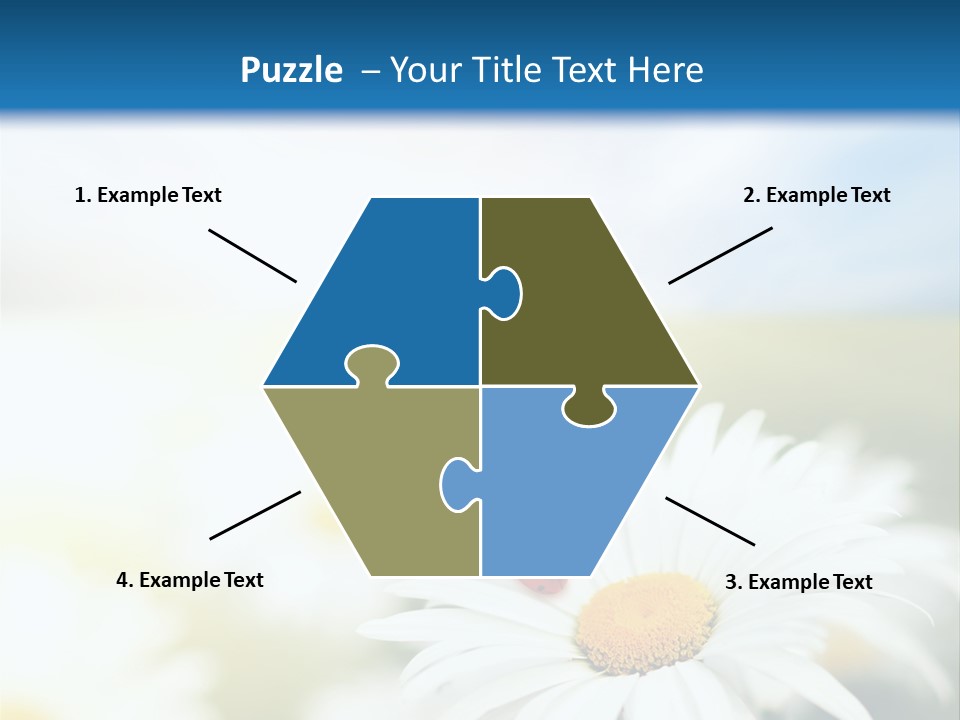 Puzzle – Your Title Text Here

1. Example Text

2. Example Text

4. Example Text

3. Example Text